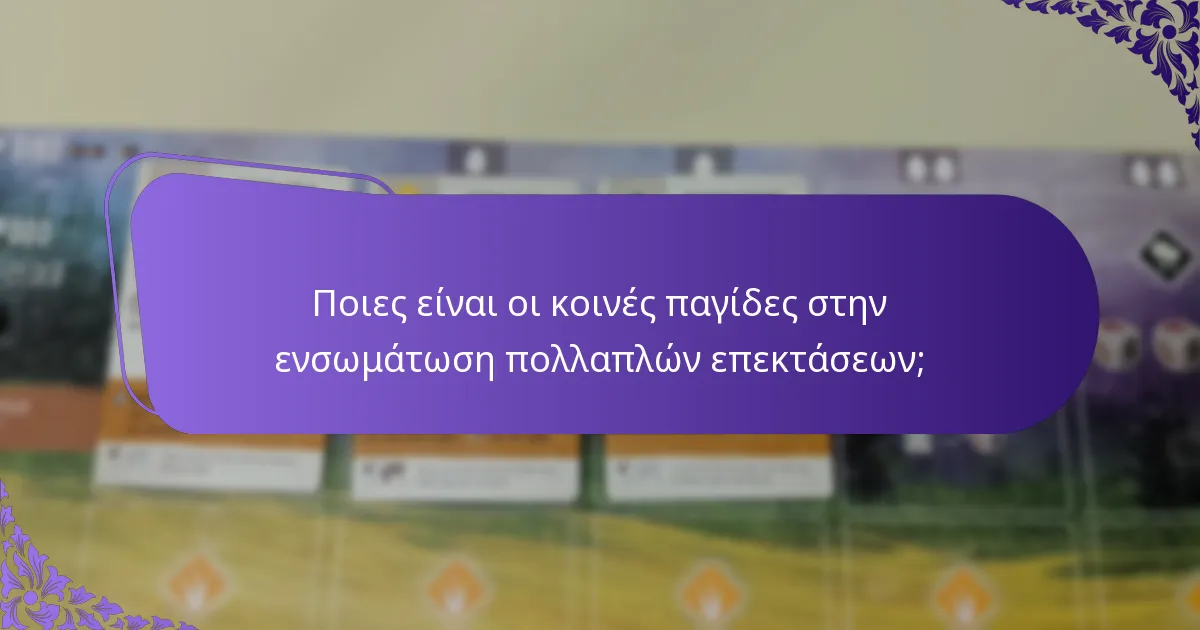 Ποιες είναι οι κοινές παγίδες στην ενσωμάτωση πολλαπλών επεκτάσεων;